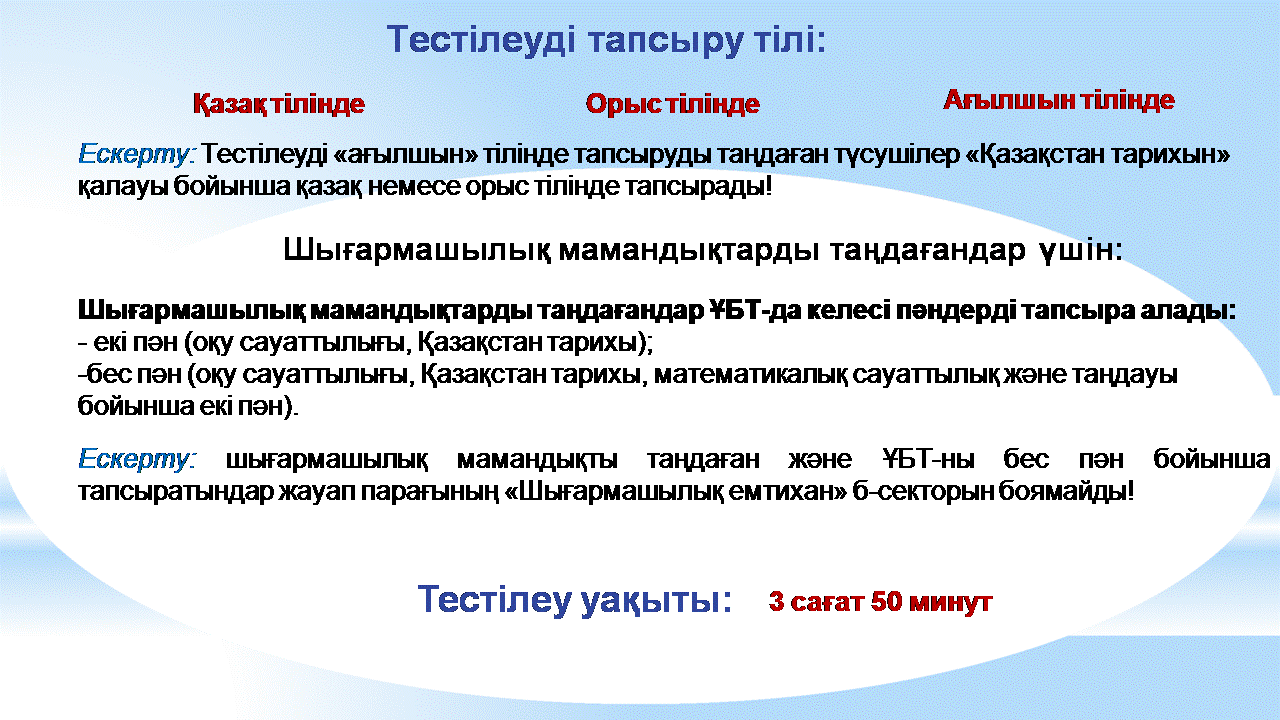 Тестілеуді тапсыру тілі:

Қазақ тілінде

Орыс тілінде

Ағылшын тілінде

Ескерту: Тестілеуді «ағылшын» тілінде тапсыруды таңдаған түсушілер «Қазақстан тарихын» қалауы бойынша қазақ немесе орыс тілінде тапсырады!

Шығармашылық мамандықтарды таңдағандар үшін:

Шығармашылық мамандықтарды таңдағандар ҰБТ-да келесі пәндерді тапсыра алады:
- екі пән (оқу сауаттылығы, Қазақстан тарихы);
-бес пән (оқу сауаттылығы, Қазақстан тарихы, математикалық сауаттылық және таңдауы бойынша екі пән).

Ескерту: шығармашылық мамандықты таңдаған және ҰБТ-ны бес пән бойынша тапсыратындар жауап парағының «Шығармашылық емтихан» б-секторын боямайды!

Тестілеу уақыты: 3 сағат 50 минут